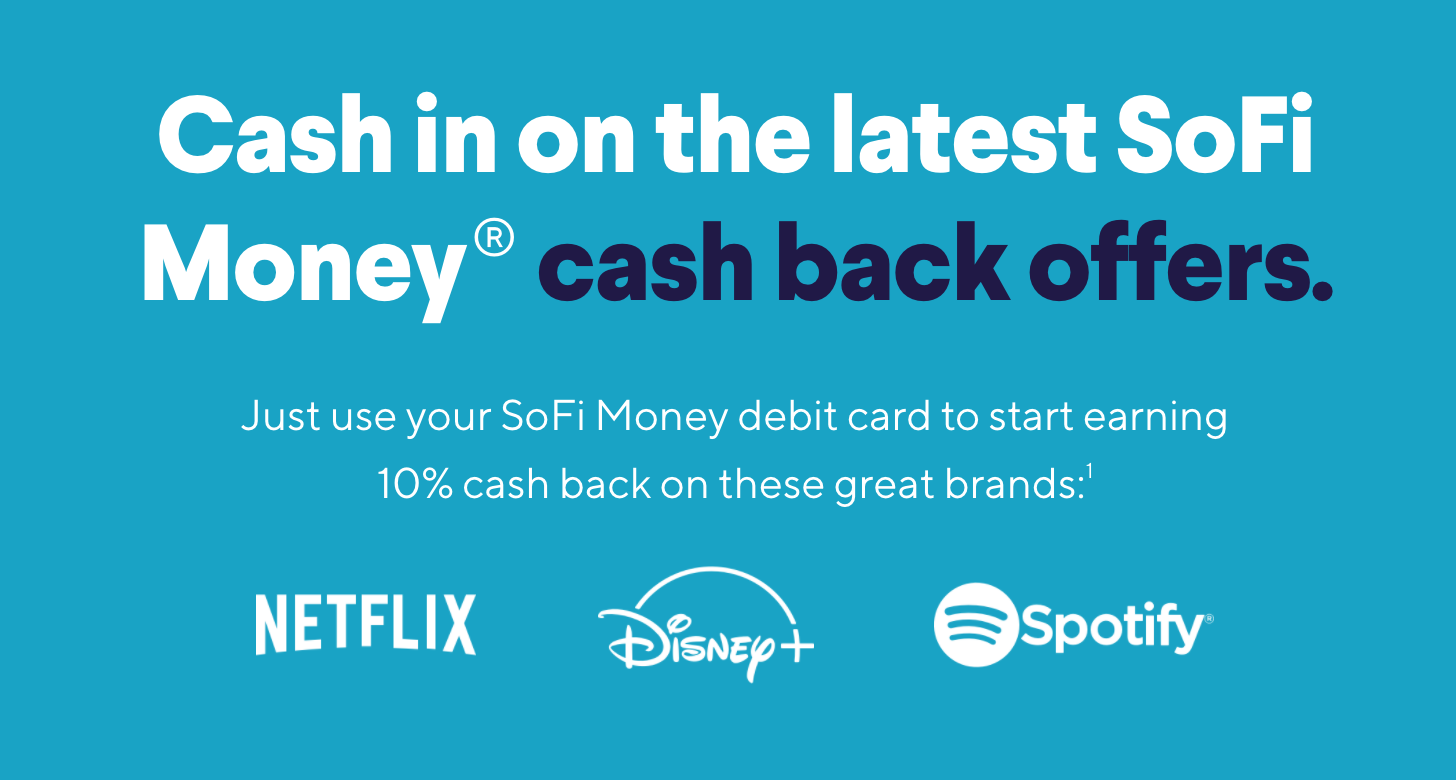 Cash in on the latest SoFi Money® cash back offers.

Just use your SoFi Money debit card to start earning 10% cash back on these great brands:$^1$

NETFLIX Disney+ Spotify®